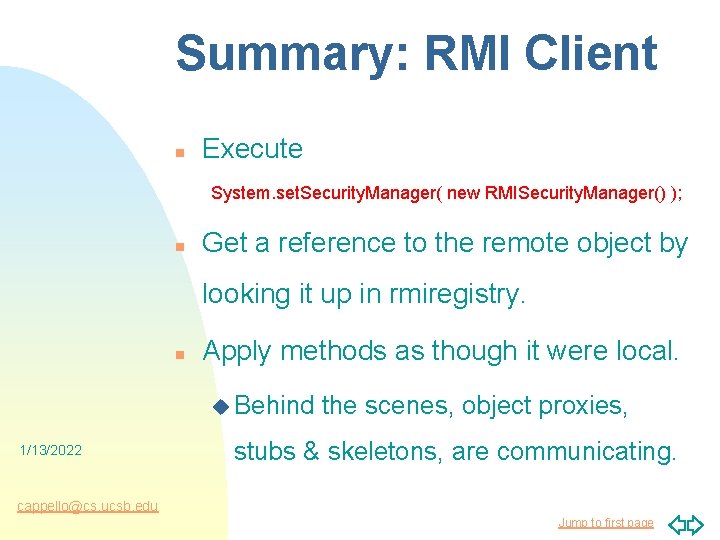 Summary: RMI Client

Execute

System.setSecurityManager( new RMISecurityManager() );

Get a reference to the remote object by looking it up in rmiregistry.

Apply methods as though it were local.

Behind the scenes, object proxies, stubs & skeletons, are communicating.

1/13/2022

cappello@cs.ucsb.edu

Jump to first page